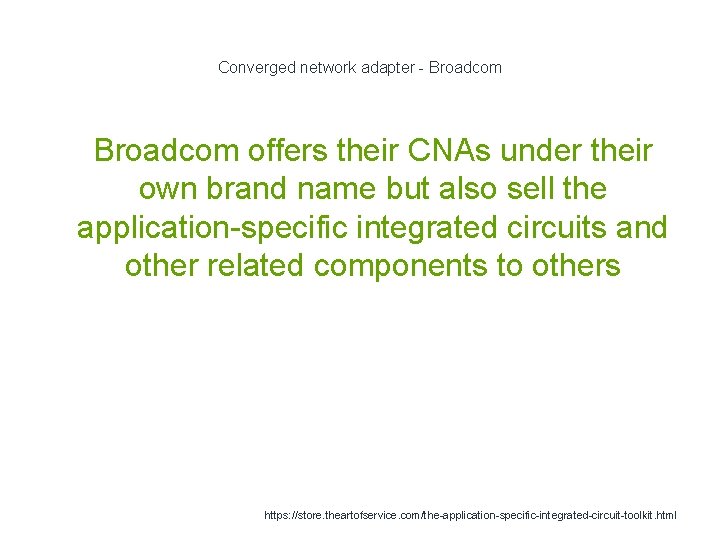 Converged network adapter - Broadcom

Broadcom offers their CNAs under their own brand name but also sell the application-specific integrated circuits and other related components to others

https://store.theartofservice.com/the-application-specific-integrated-circuit-toolkit.html